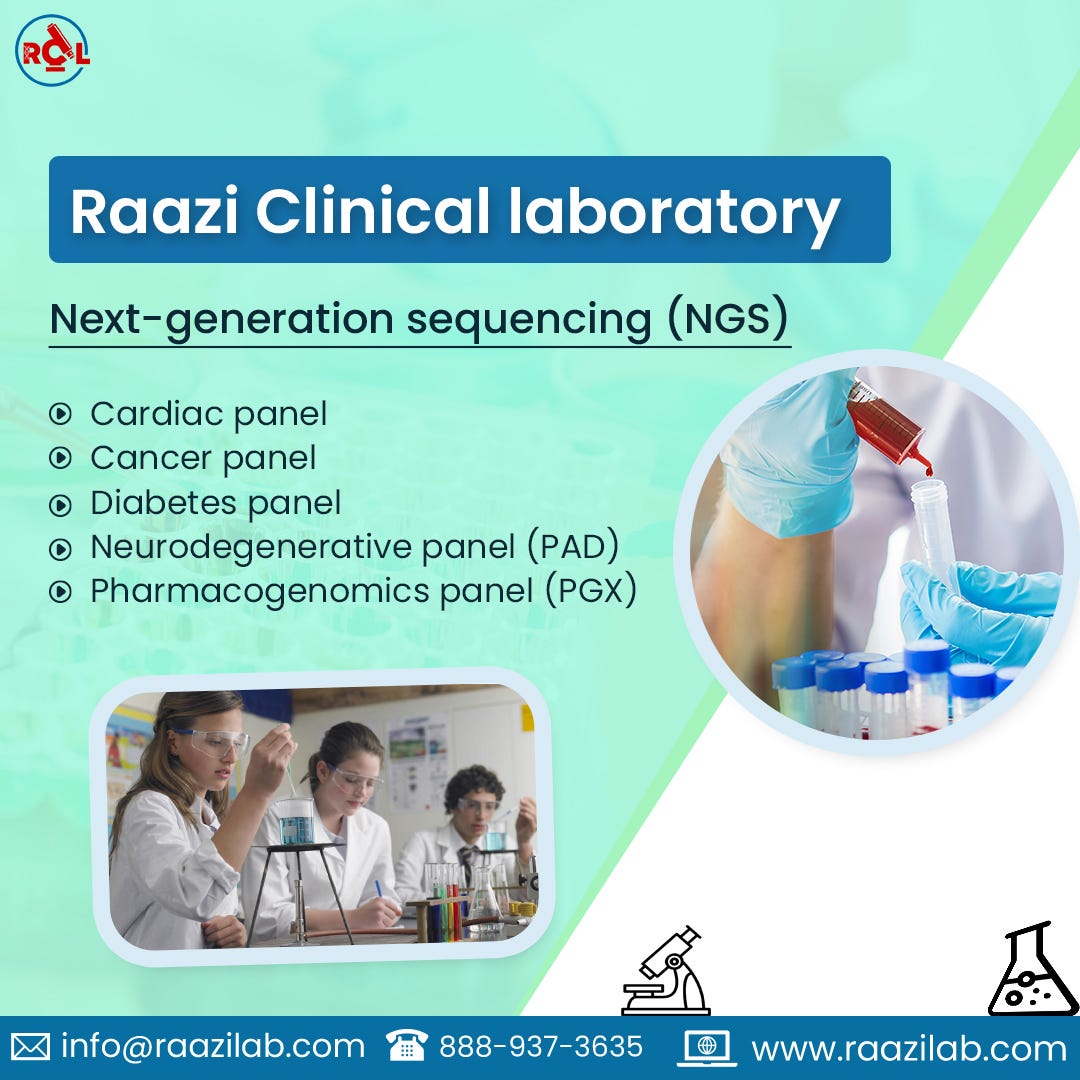 RCL

Raazi Clinical laboratory

Next-generation sequencing (NGS)

Cardiac panel
Cancer panel
Diabetes panel
Neurodegenerative panel (PAD)
Pharmacogenomics panel (PGX)

info@raazilab.com 888-937-3635 www.raazilab.com